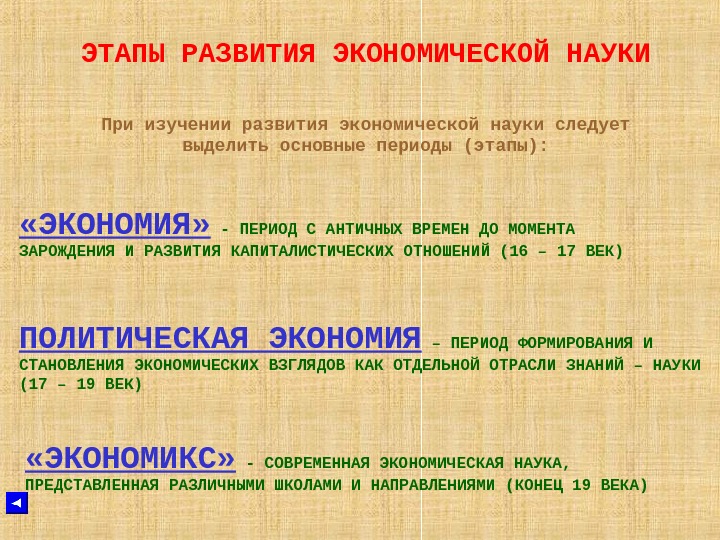 ЭТАПЫ РАЗВИТИЯ ЭКОНОМИЧЕСКОЙ НАУКИ

При изучении развития экономической науки следует выделить основные периоды (этапы):

«ЭКОНОМИЯ» - ПЕРИОД С АНТИЧНЫХ ВРЕМЕН ДО МОМЕНТА ЗАРОЖДЕНИЯ И РАЗВИТИЯ КАПИТАЛИСТИЧЕСКИХ ОТНОШЕНИЙ (16 – 17 ВЕК)

ПОЛИТИЧЕСКАЯ ЭКОНОМИЯ – ПЕРИОД ФОРМИРОВАНИЯ И СТАНОВЛЕНИЯ ЭКОНОМИЧЕСКИХ ВЗГЛЯДОВ КАК ОТДЕЛЬНОЙ ОТРАСЛИ ЗНАНИЙ – НАУКИ (17 – 19 ВЕК)

«ЭКОНОМИКС» - СОВРЕМЕННАЯ ЭКОНОМИЧЕСКАЯ НАУКА, ПРЕДСТАВЛЕННАЯ РАЗЛИЧНЫМИ ШКОЛАМИ И НАПРАВЛЕНИЯМИ (КОНЕЦ 19 ВЕКА)